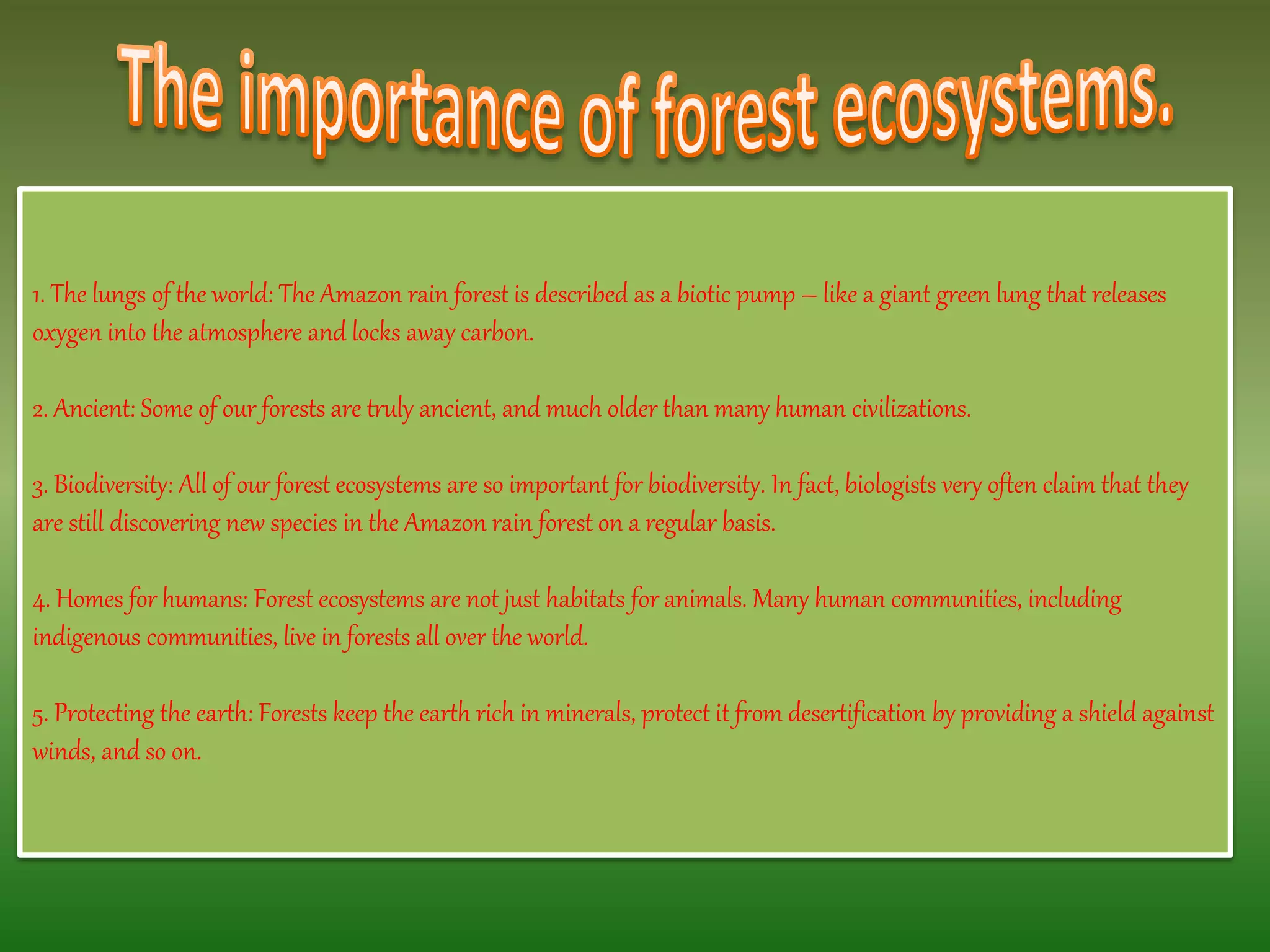 The importance of forest ecosystems.

1. The lungs of the world: The Amazon rain forest is described as a biotic pump – like a giant green lung that releases oxygen into the atmosphere and locks away carbon.

2. Ancient: Some of our forests are truly ancient, and much older than many human civilizations.

3. Biodiversity: All of our forest ecosystems are so important for biodiversity. In fact, biologists very often claim that they are still discovering new species in the Amazon rain forest on a regular basis.

4. Homes for humans: Forest ecosystems are not just habitats for animals. Many human communities, including indigenous communities, live in forests all over the world.

5. Protecting the earth: Forests keep the earth rich in minerals, protect it from desertification by providing a shield against winds, and so on.